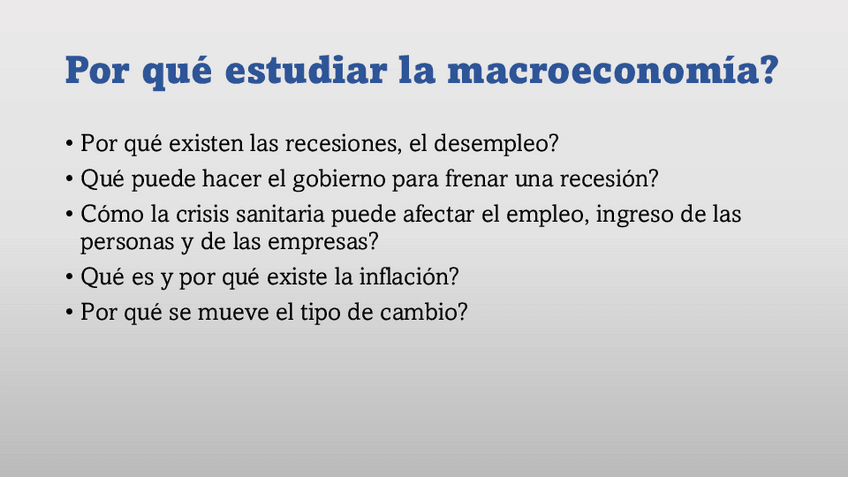 Por qué estudiar la macroeconomía?

• Por qué existen las recesiones, el desempleo?
• Qué puede hacer el gobierno para frenar una recesión?
• Cómo la crisis sanitaria puede afectar el empleo, ingreso de las personas y de las empresas?
• Qué es y por qué existe la inflación?
• Por qué se mueve el tipo de cambio?